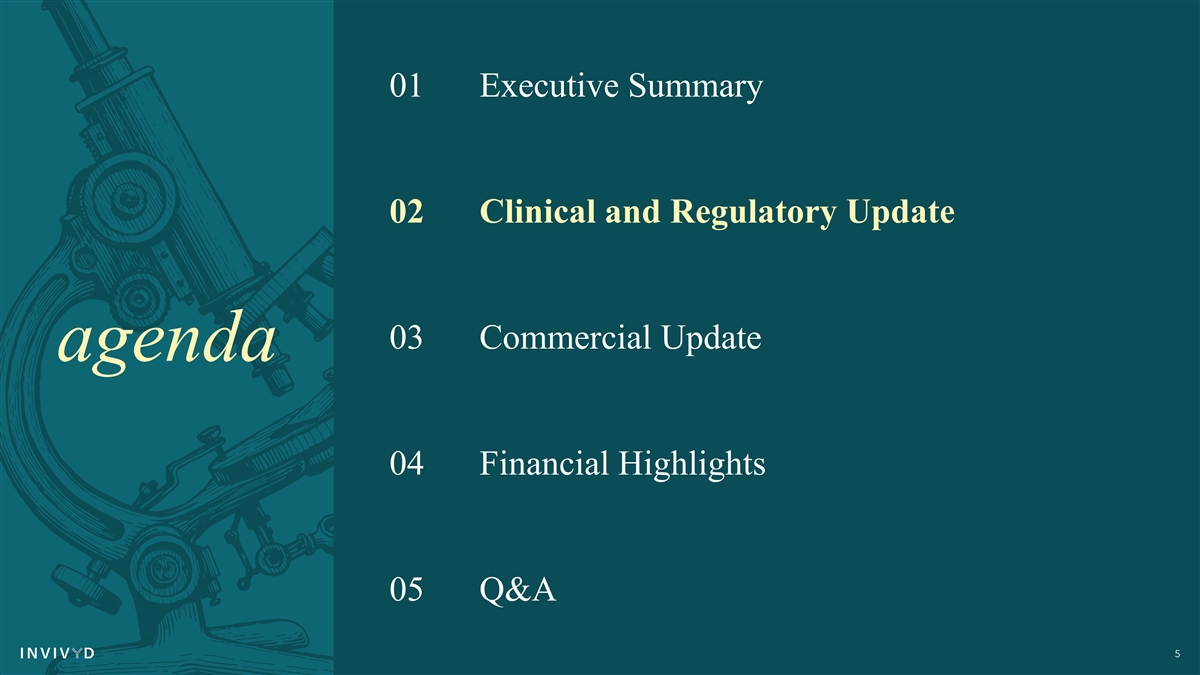 agenda

01 Executive Summary

02 Clinical and Regulatory Update

03 Commercial Update

04 Financial Highlights

05 Q&A

INVIVYD

5